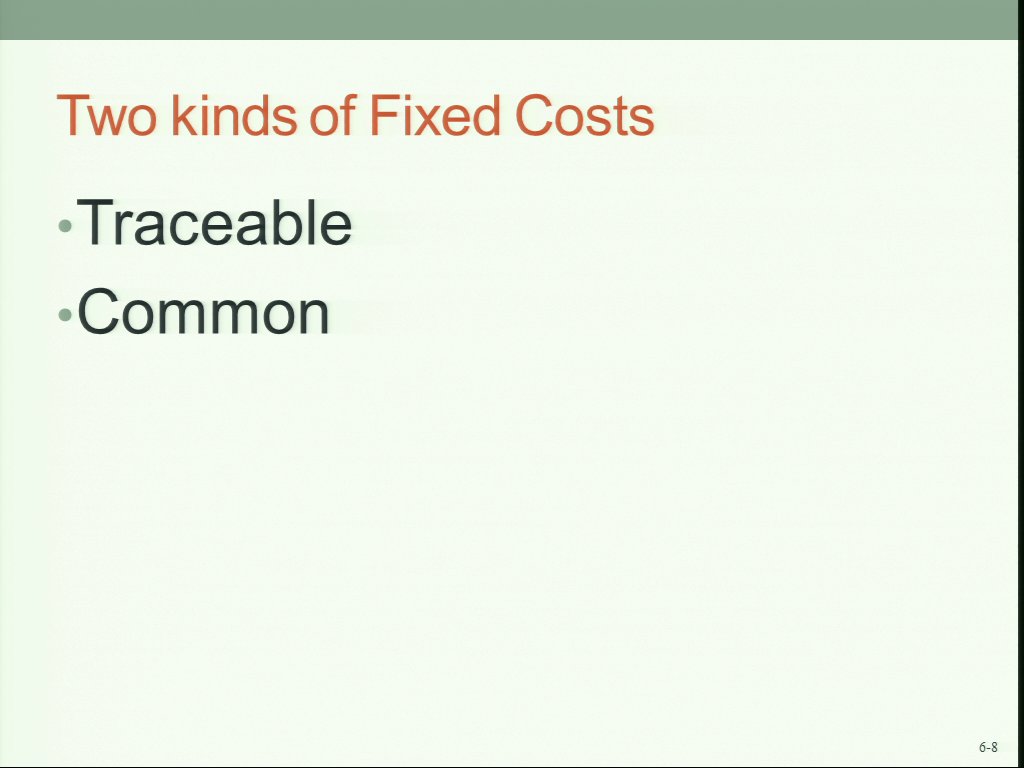 Two kinds of Fixed Costs

• Traceable

• Common

6-8